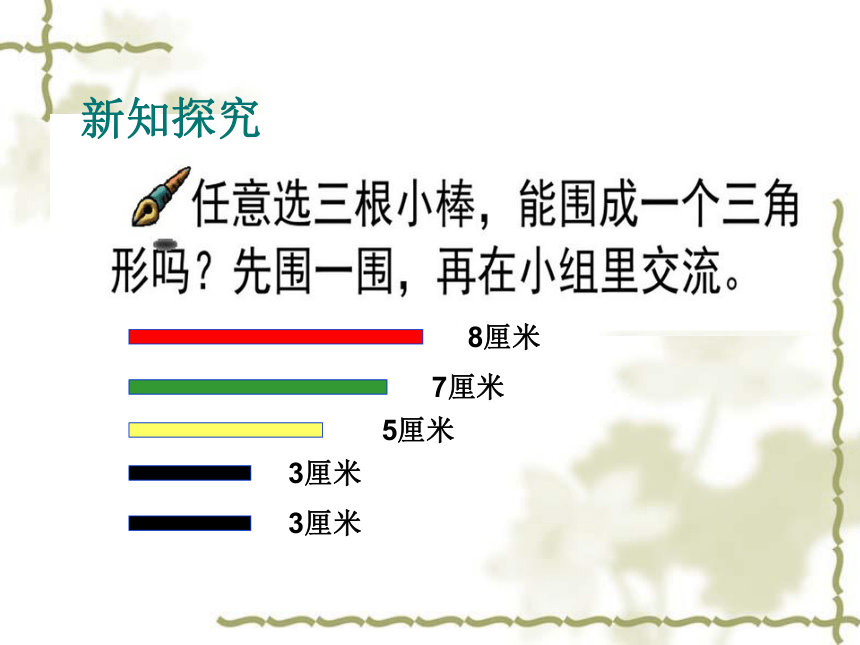 新知探究

任意选三根小棒，能围成一个三角形吗？先围一围，再在小组里交流。

8厘米

7厘米

5厘米

3厘米

3厘米